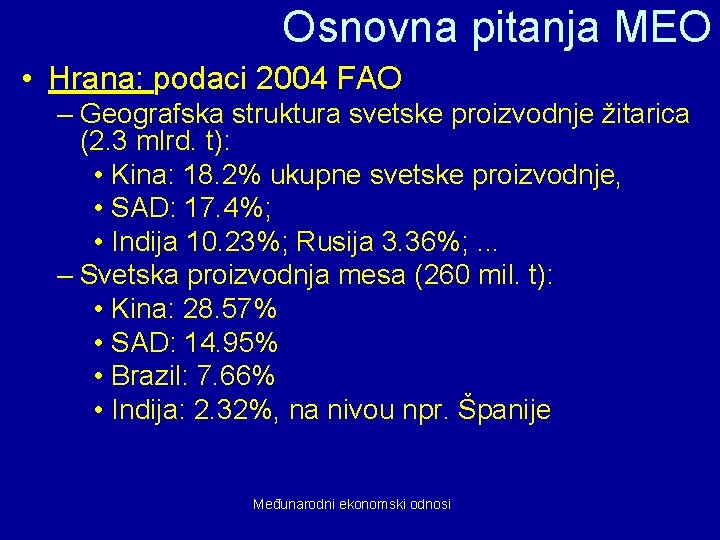 Osnovna pitanja MEO

• Hrana: podaci 2004 FAO
– Geografska struktura svetske proizvodnje žitarica (2.3 mlrd. t):
• Kina: 18.2% ukupne svetske proizvodnje,
• SAD: 17.4%;
• Indija 10.23%; Rusija 3.36%; ...
– Svetska proizvodnja mesa (260 mil. t):
• Kina: 28.57%
• SAD: 14.95%
• Brazil: 7.66%
• Indija: 2.32%, na nivou npr. Španije

Međunarodni ekonomski odnosi